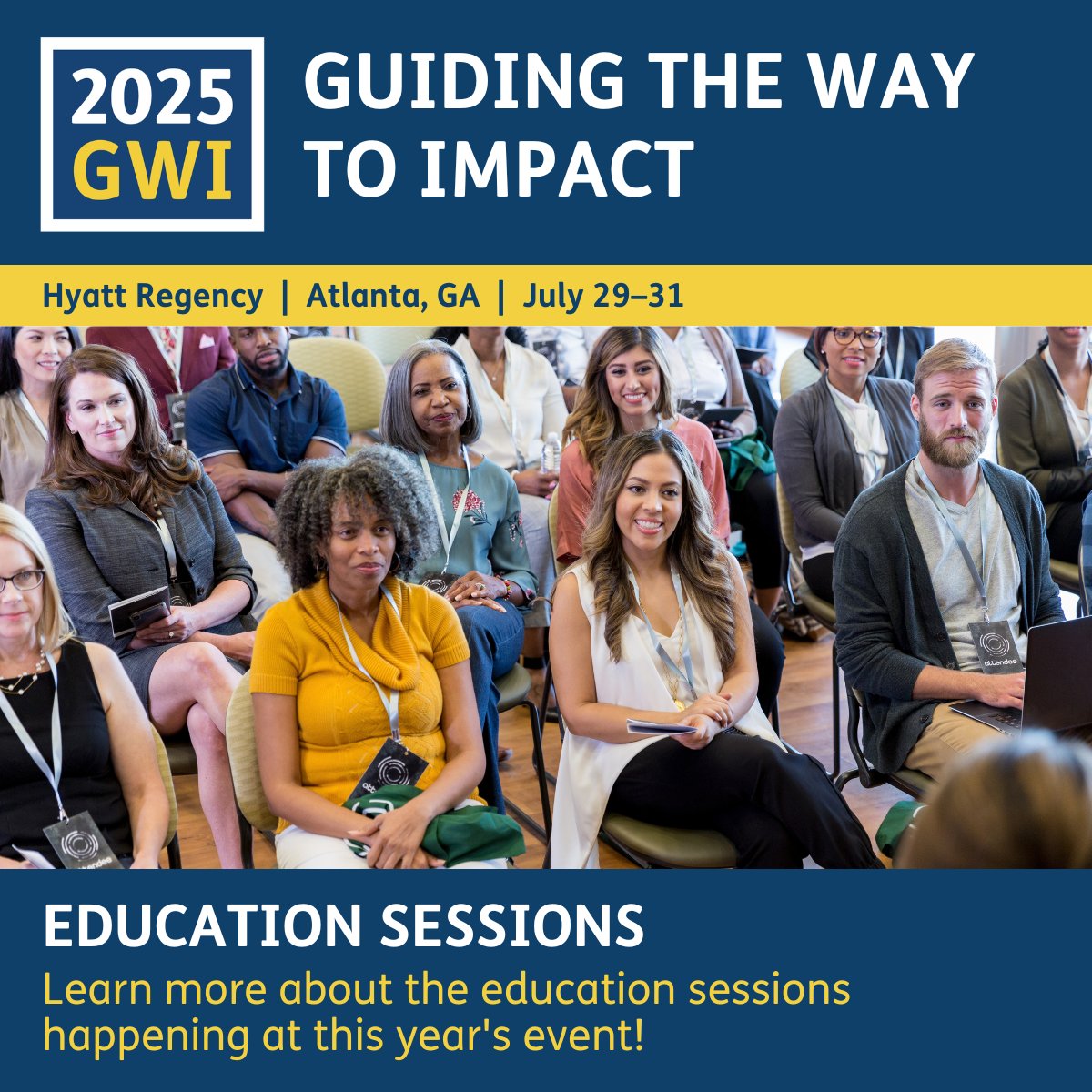 2025
GWI

GUIDING THE WAY TO IMPACT

Hyatt Regency | Atlanta, GA | July 29–31

attendee

attendee

attendee

EDUCATION SESSIONS

Learn more about the education sessions happening at this year's event!